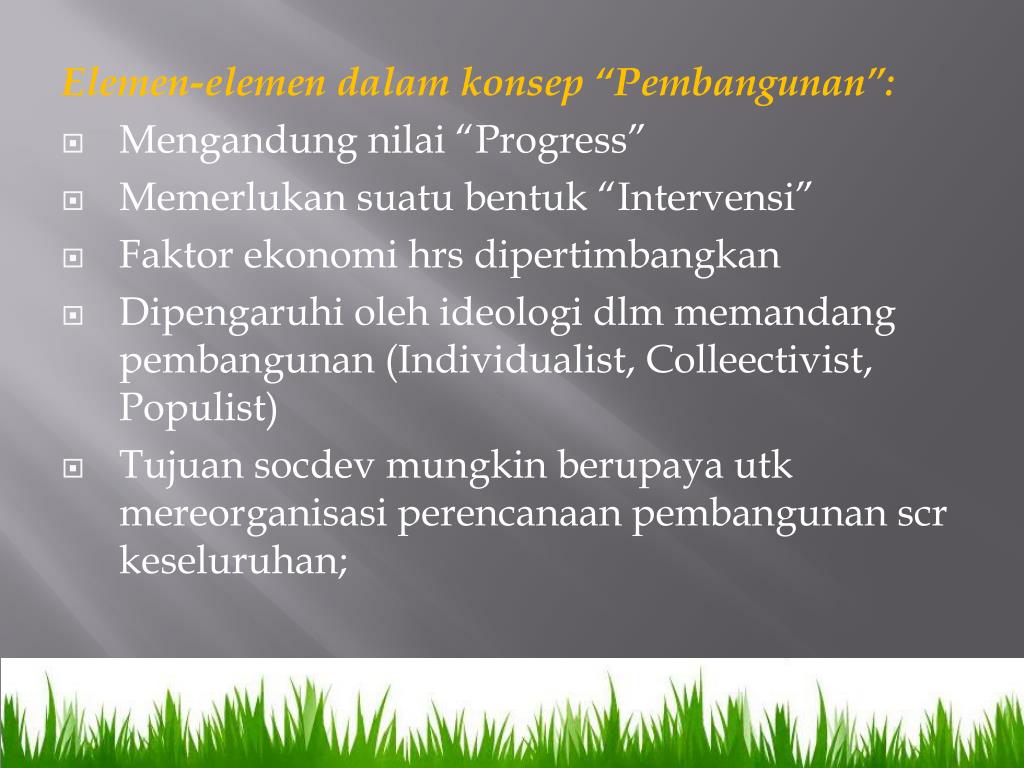 Elemen-elemen dalam konsep “Pembangunan”:

Mengandung nilai “Progress”

Memerlukan suatu bentuk “Intervensi”

Faktor ekonomi hrs dipertimbangkan

Dipengaruhi oleh ideologi dlm memandang pembangunan (Individualist, Colleectivist, Populist)

Tujuan socdev mungkin berupaya utk mereorganisasi perencanaan pembangunan scr keseluruhan;